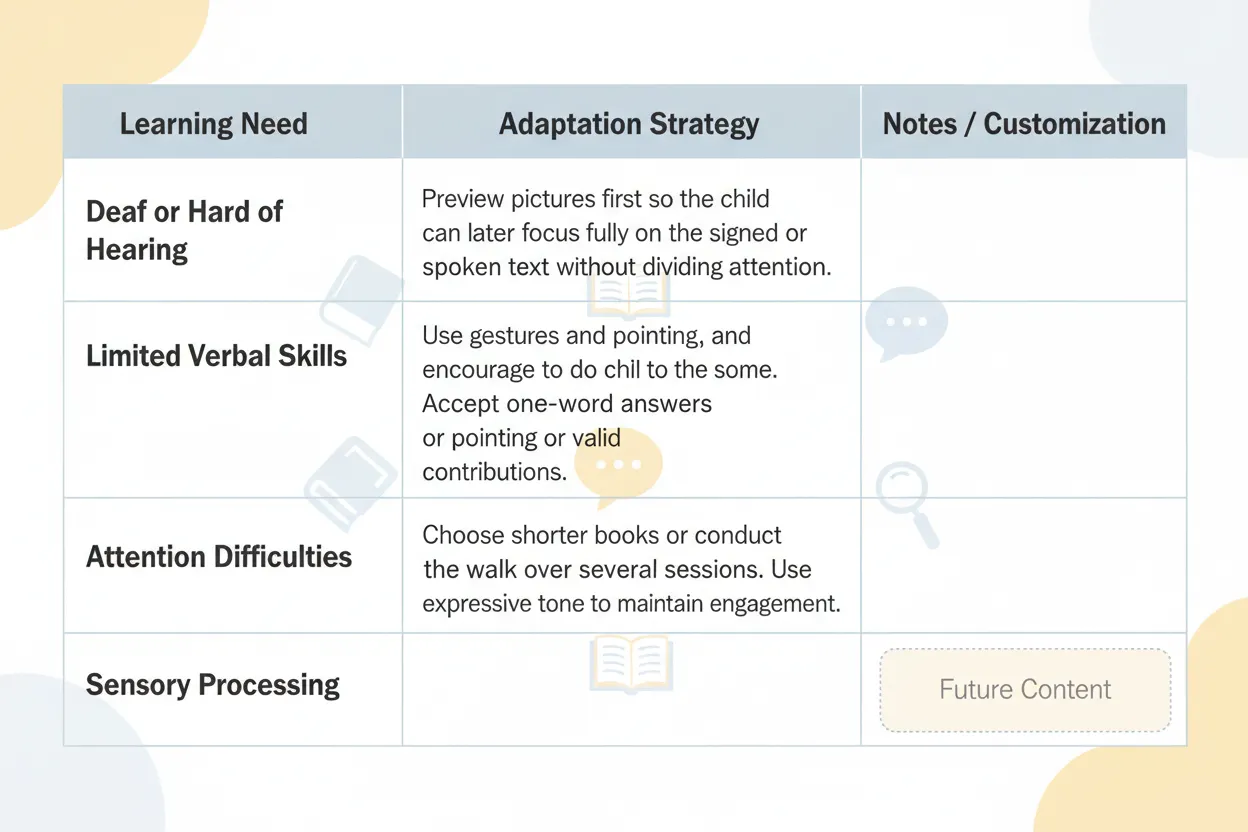 | Learning Need | Adaptation Strategy | Notes / Customization |
|---|---|---|
| Deaf or Hard of Hearing | Preview pictures first so the child can later focus fully on the signed or spoken text without dividing attention. | |
| Limited Verbal Skills | Use gestures and pointing, and encourage to do chil to the some. Accept one-word answers or pointing or valid contributions. | |
| Attention Difficulties | Choose shorter books or conduct the walk over several sessions. Use expressive tone to maintain engagement. | |
| Sensory Processing | | Future Content |